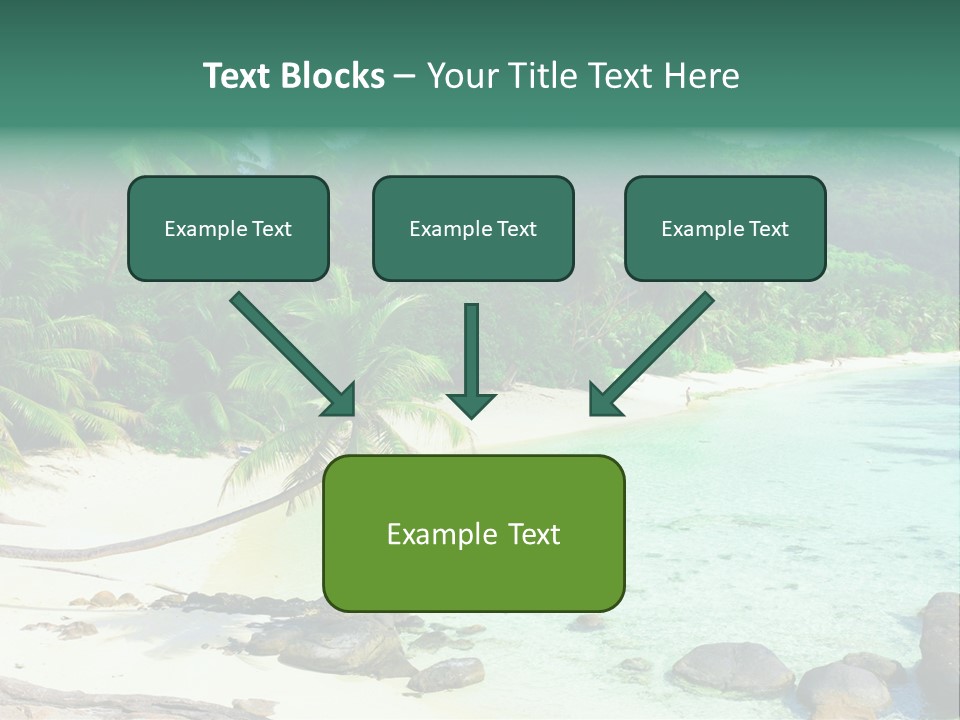 Text Blocks – Your Title Text Here

Example Text

Example Text

Example Text

Example Text